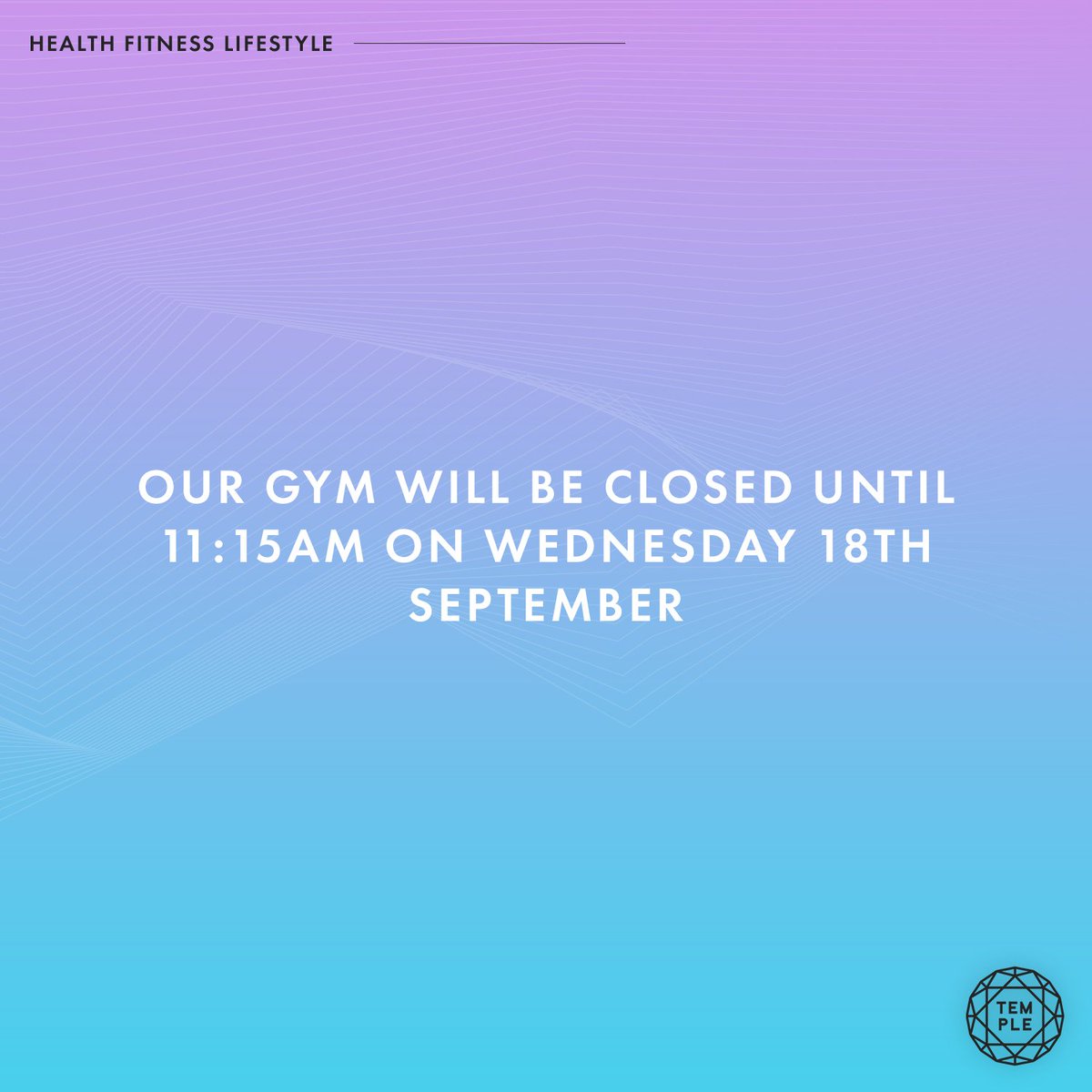 HEALTH FITNESS LIFESTYLE

OUR GYM WILL BE CLOSED UNTIL 11:15AM ON WEDNESDAY 18TH SEPTEMBER

TEM
PLE